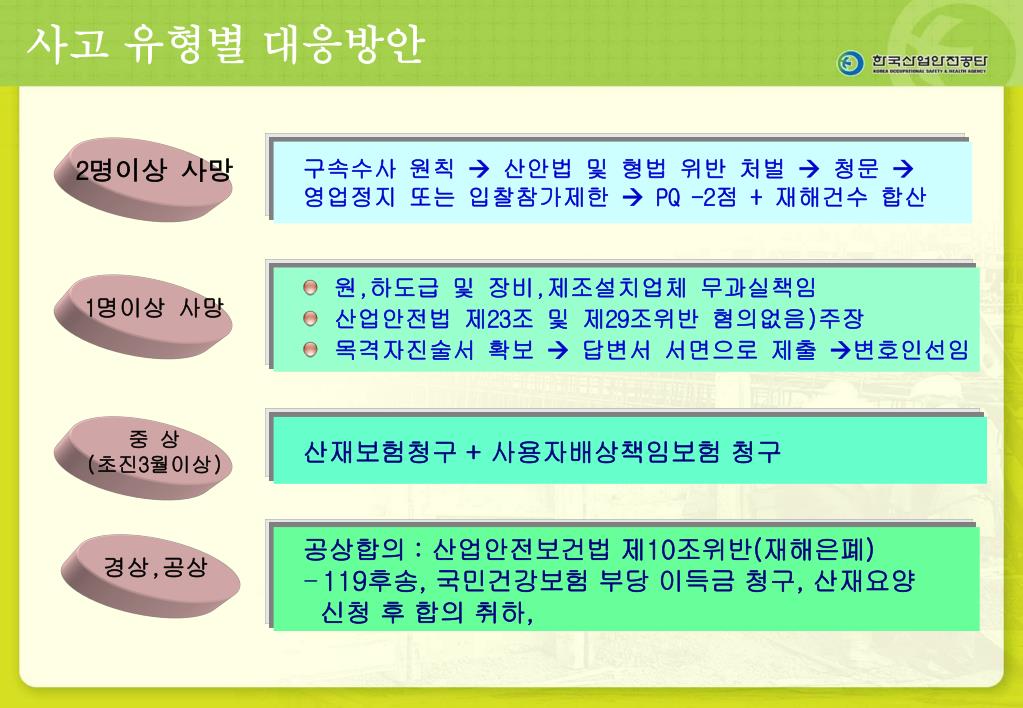 사고 유형별 대응방안

한국산업안전공단
KOREA OCCUPATIONAL SAFETY & HEALTH AGENCY

2명이상 사망

구속수사 원칙 → 산안법 및 형법 위반 처벌 → 청문 → 영업정지 또는 입찰참가제한 → PQ -2점 + 재해건수 합산

1명이상 사망

원,하도급 및 장비,제조설치업체 무과실책임
산업안전법 제23조 및 제29조위반 혐의없음)주장
목격자진술서 확보 → 답변서 서면으로 제출 →변호인선임

중 상
(초진3월이상)

산재보험청구 + 사용자배상책임보험 청구

경상,공상

공상합의 : 산업안전보건법 제10조위반(재해은폐)
-119후송, 국민건강보험 부당 이득금 청구, 산재요양 신청 후 합의 취하,